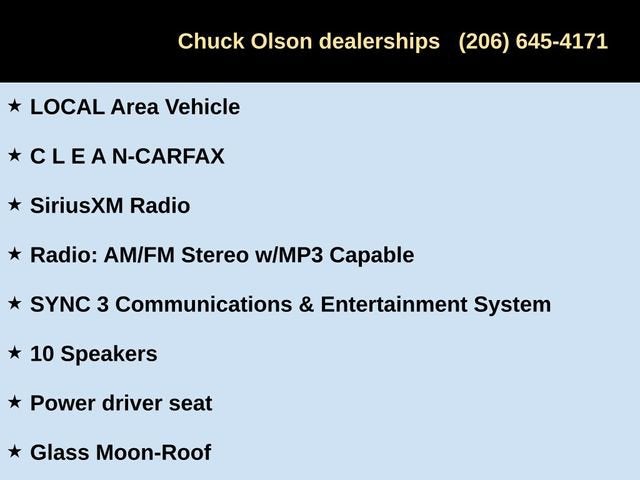 Chuck Olson dealerships (206) 645-4171

★ LOCAL Area Vehicle

★ C L E A N-CARFAX

★ SiriusXM Radio

★ Radio: AM/FM Stereo w/MP3 Capable

★ SYNC 3 Communications & Entertainment System

★ 10 Speakers

★ Power driver seat

★ Glass Moon-Roof